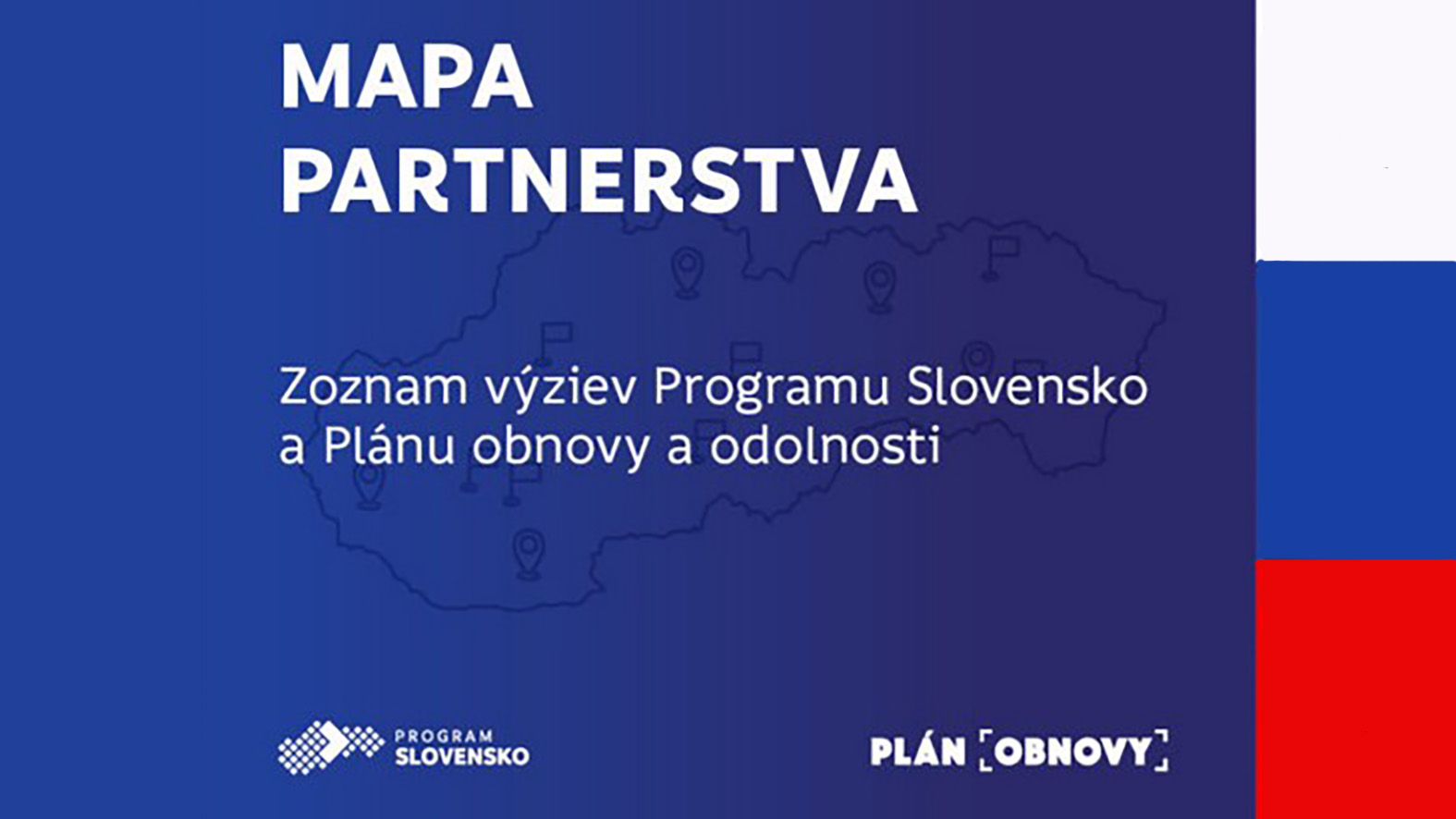 MAPA PARTNERSTVA

Zoznam výziev Programu Slovensko a Plánu obnovy a odolnosti

PROGRAM SLOVENSKO

PLÁN [OBNOVY]